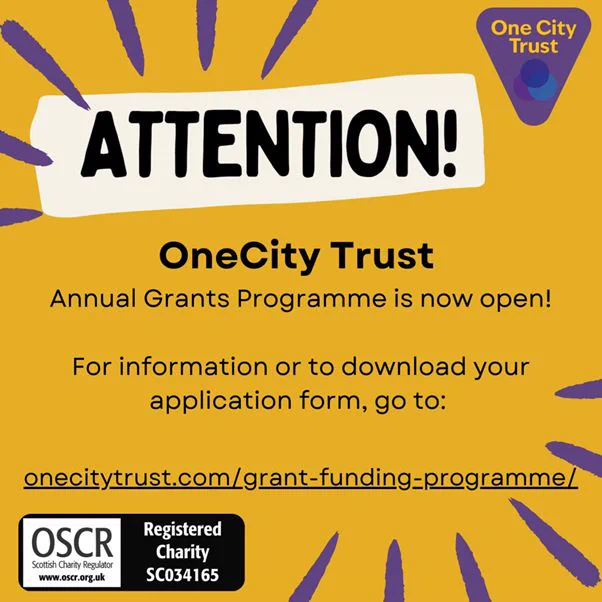 One City Trust

ATTENTION!

OneCity Trust

Annual Grants Programme is now open!

For information or to download your application form, go to:

onecitytrust.com/grant-funding-programme/

OSCR
Scottish Charity Regulator
www.oscr.org.uk

Registered Charity SC034165